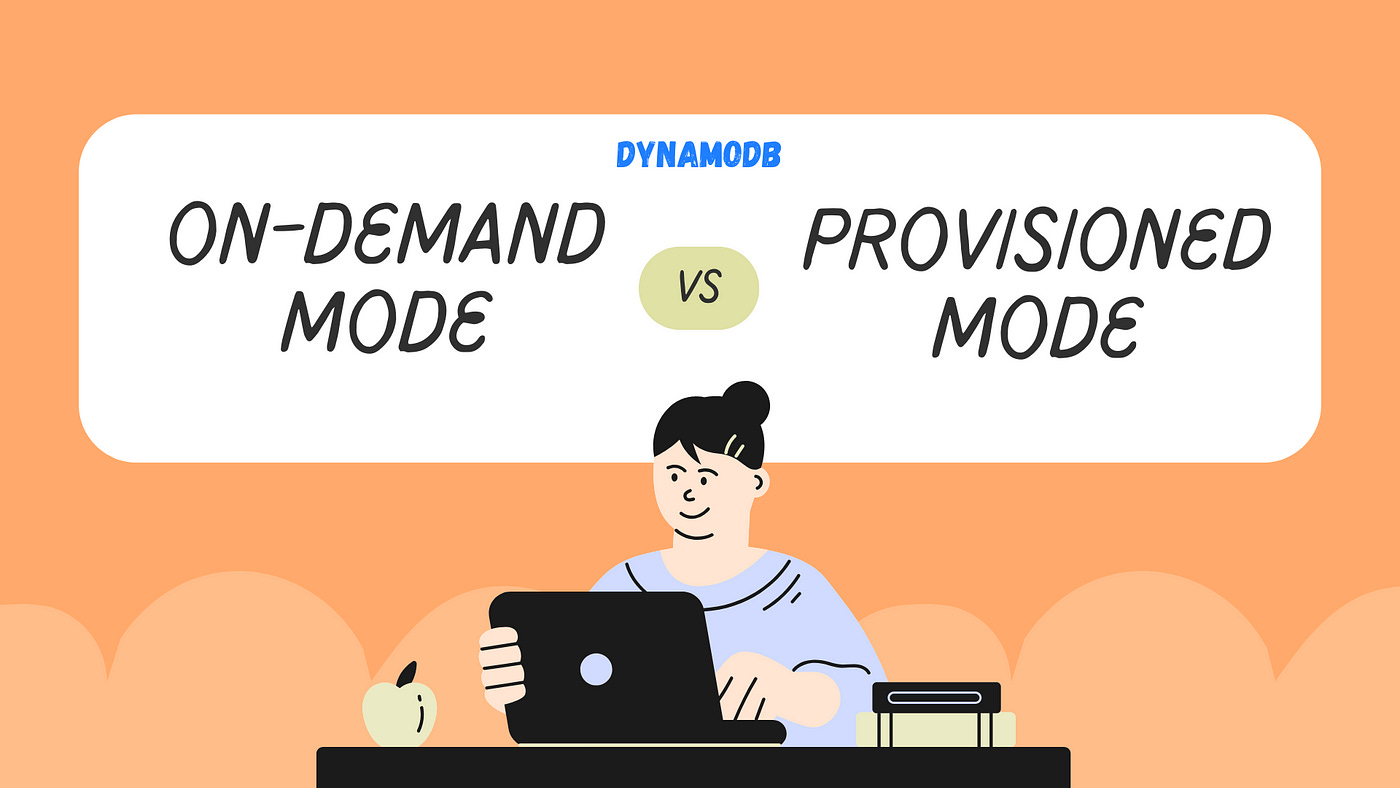 DYNAMODB

ON-DEMAND MODE

VS

PROVISIONED MODE